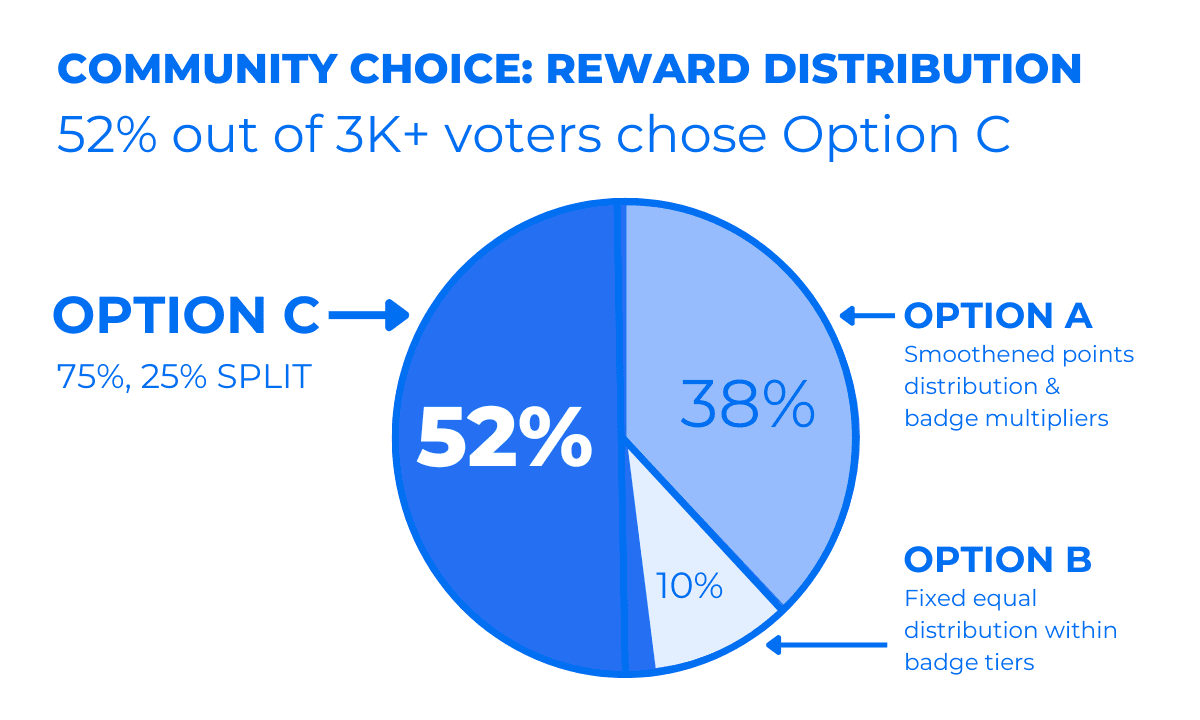 COMMUNITY CHOICE: REWARD DISTRIBUTION

52% out of 3K+ voters chose Option C

OPTION C

75%, 25% SPLIT

52%

38%

10%

OPTION A

Smoothened points distribution & badge multipliers

OPTION B

Fixed equal distribution within badge tiers